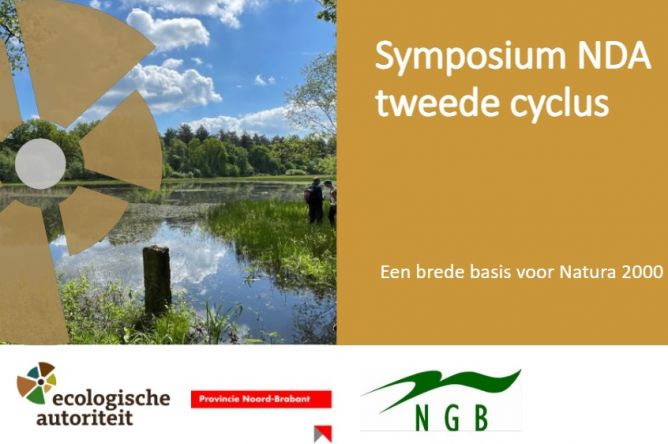 Symposium NDA tweede cyclus

Een brede basis voor Natura 2000

ecologische autoriteit

Provincie Noord-Brabant

NGB